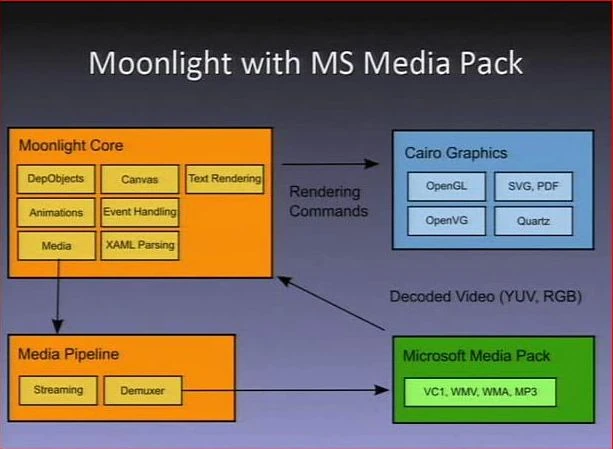 Moonlight with MS Media Pack

Moonlight Core

DepObjects

Canvas

Text Rendering

Animations

Event Handling

Media

XAML Parsing

Rendering Commands

Cairo Graphics

OpenGL

SVG, PDF

OpenVG

Quartz

Decoded Video (YUV, RGB)

Media Pipeline

Streaming

Demuxer

Microsoft Media Pack

VC1, WMV, WMA, MP3